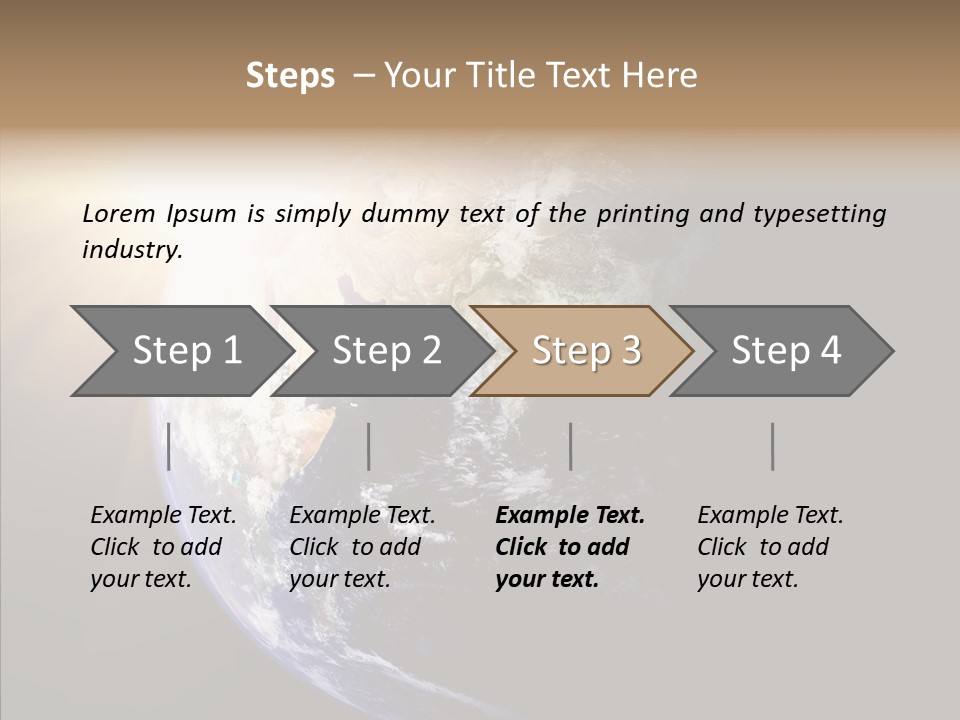 Steps – Your Title Text Here

Lorem Ipsum is simply dummy text of the printing and typesetting industry.

Step 1

Step 2

Step 3

Step 4

Example Text. Click to add your text.

Example Text. Click to add your text.

Example Text. Click to add your text.

Example Text. Click to add your text.